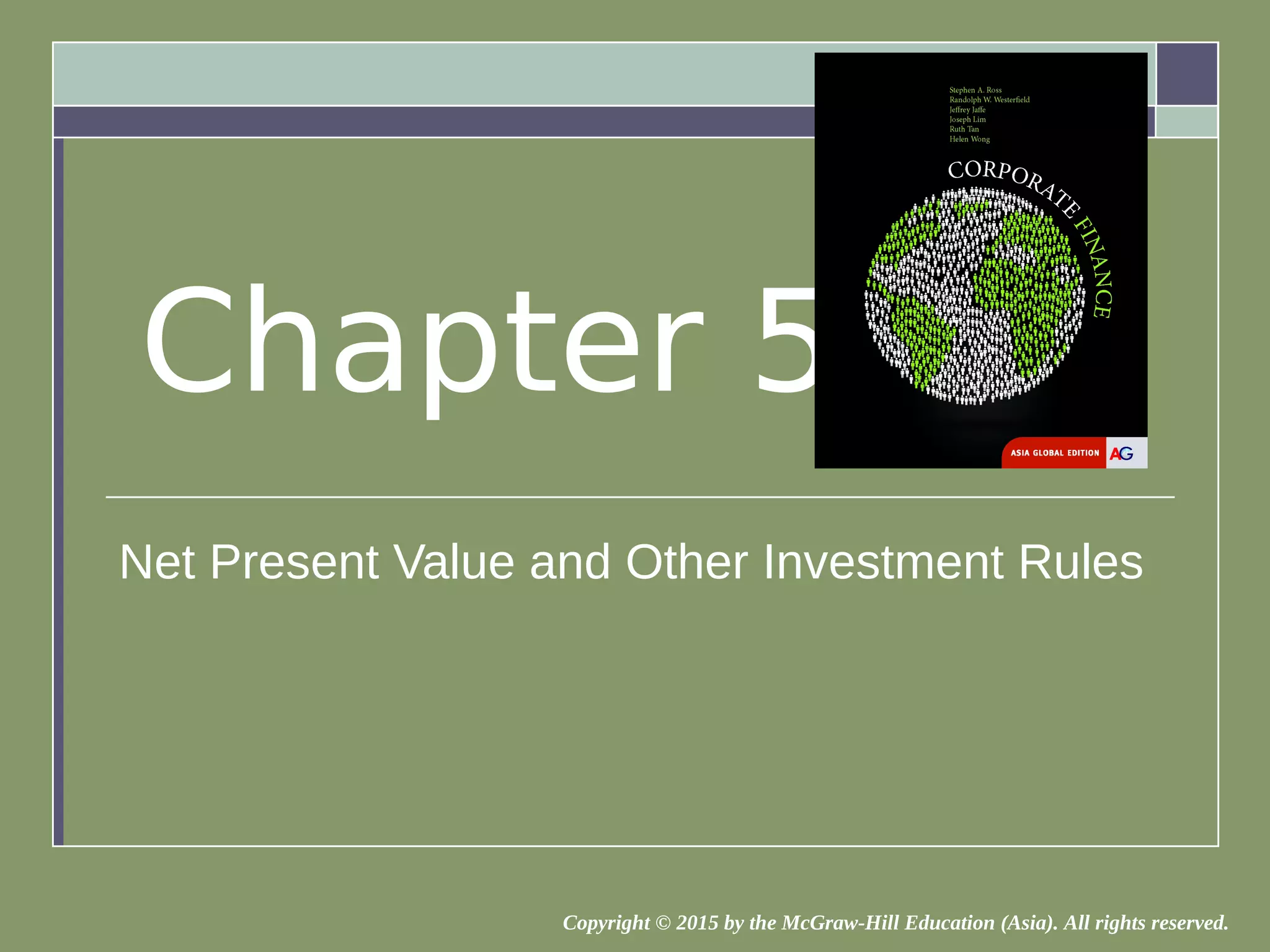 Stephen A. Ross
Randolph W. Westerfield
Jeffrey Jaffe
Joseph Lim
Ruth Tan
Helen Wong

CORPORATE FINANCE

ASIA GLOBAL EDITION AG

Chapter 5

Net Present Value and Other Investment Rules

Copyright © 2015 by the McGraw-Hill Education (Asia). All rights reserved.